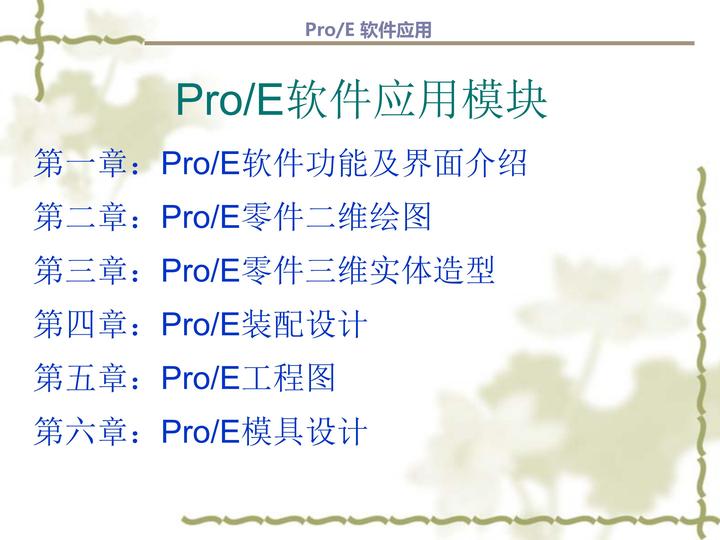 Pro/E 软件应用

Pro/E软件应用模块

第一章：Pro/E软件功能及界面介绍

第二章：Pro/E零件二维绘图

第三章：Pro/E零件三维实体造型

第四章：Pro/E装配设计

第五章：Pro/E工程图

第六章：Pro/E模具设计